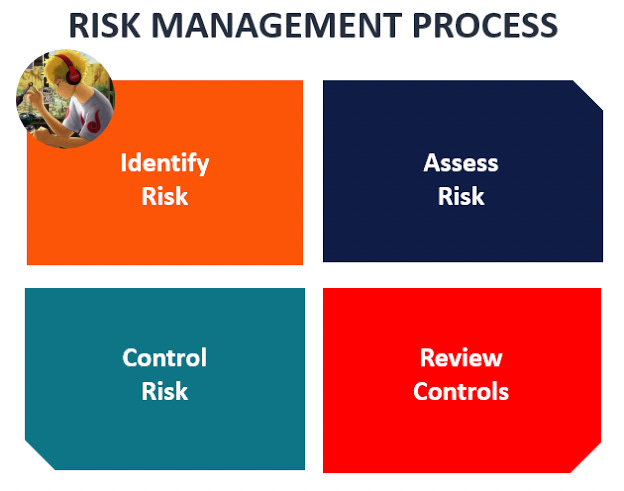 RISK MANAGEMENT PROCESS

Identify Risk

Assess Risk

Control Risk

Review Controls